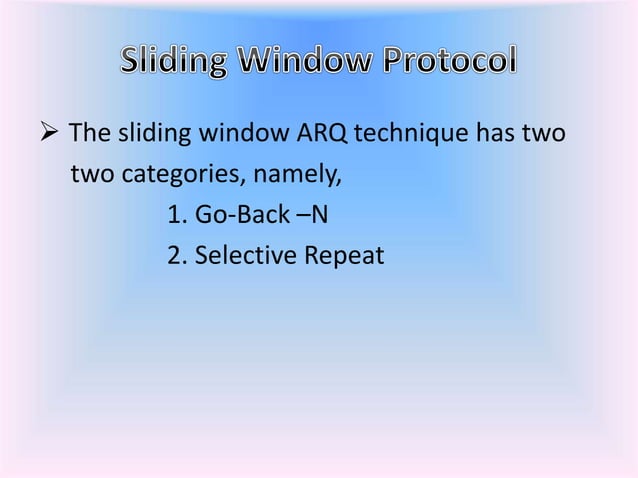 Sliding Window Protocol

➢ The sliding window ARQ technique has two two categories, namely,

1. Go-Back –N
2. Selective Repeat